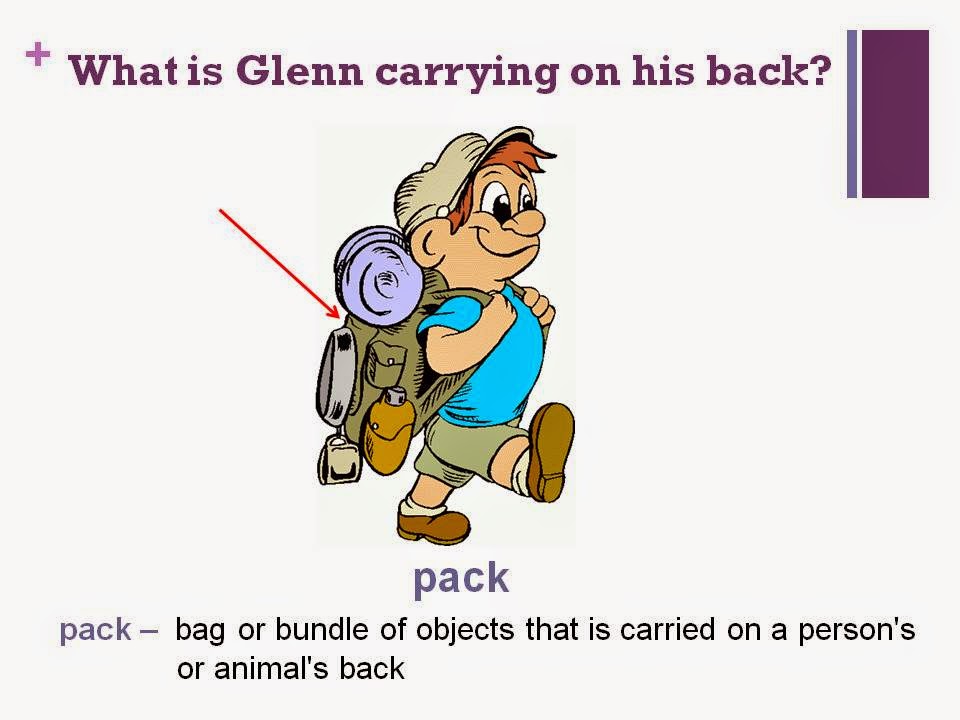 + What is Glenn carrying on his back?

pack

pack – bag or bundle of objects that is carried on a person's or animal's back